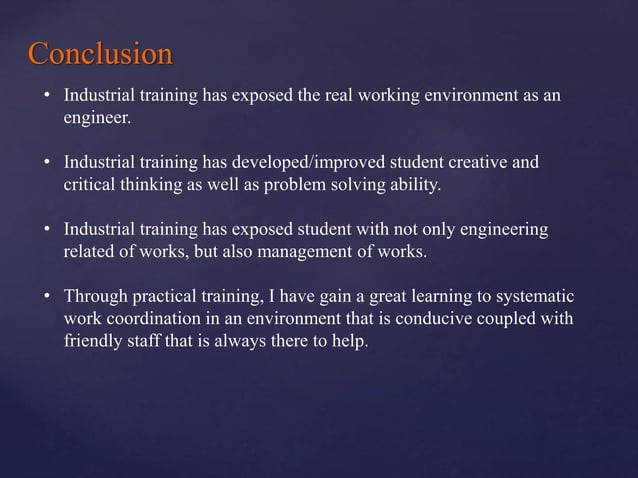 Conclusion

• Industrial training has exposed the real working environment as an engineer.

• Industrial training has developed/improved student creative and critical thinking as well as problem solving ability.

• Industrial training has exposed student with not only engineering related of works, but also management of works.

• Through practical training, I have gain a great learning to systematic work coordination in an environment that is conducive coupled with friendly staff that is always there to help.